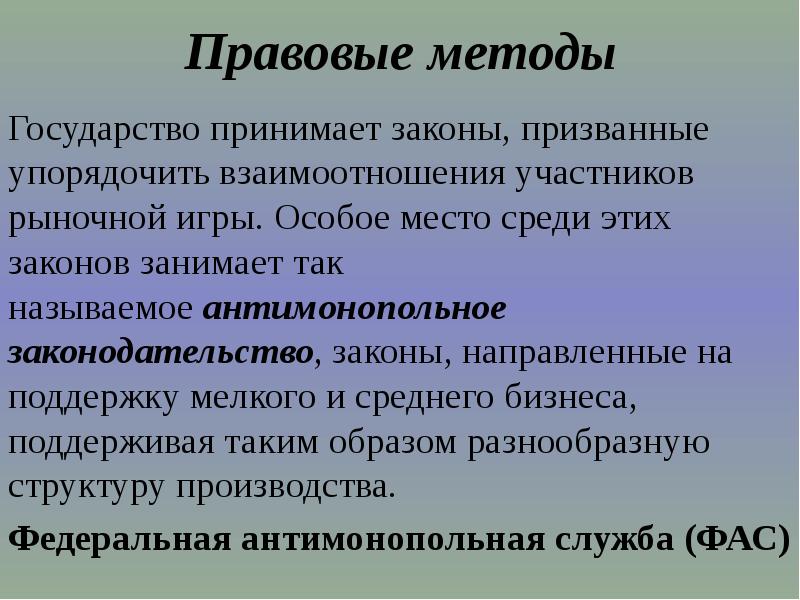 Правовые методы

Государство принимает законы, призванные упорядочить взаимоотношения участников рыночной игры. Особое место среди этих законов занимает так называемое антимонопольное законодательство, законы, направленные на поддержку мелкого и среднего бизнеса, поддерживая таким образом разнообразную структуру производства.

Федеральная антимонопольная служба (ФАС)